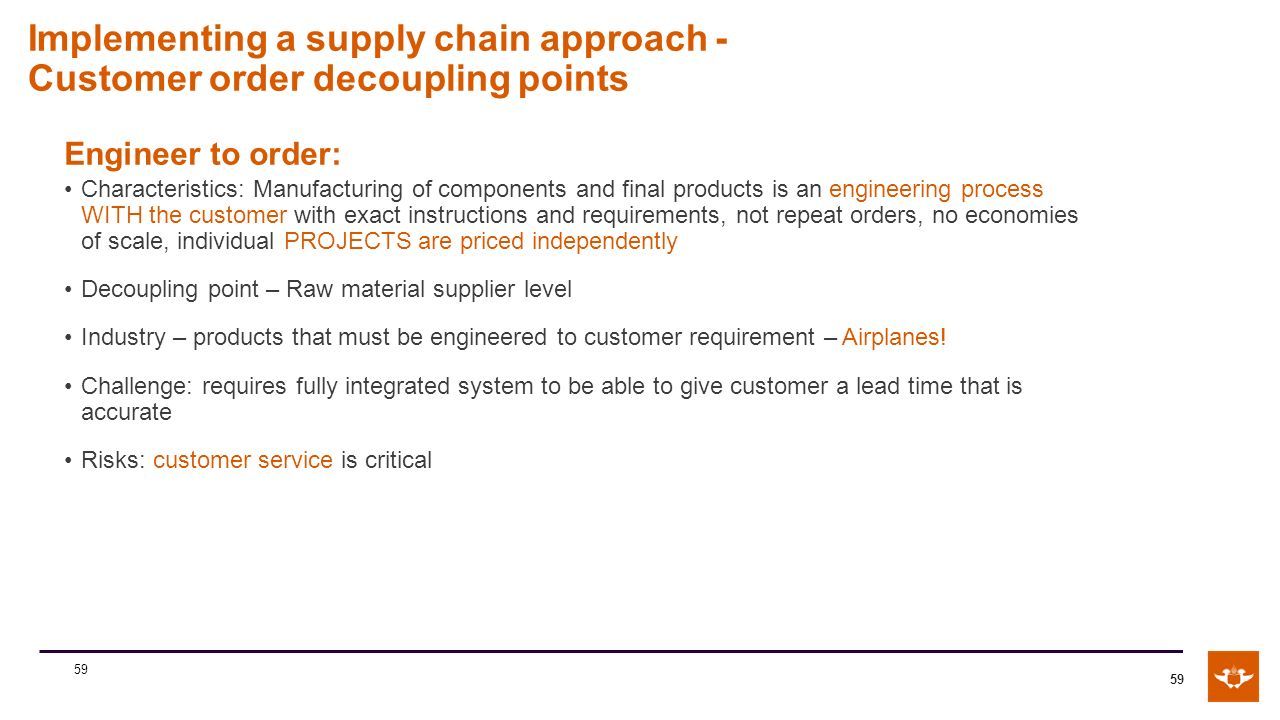 Implementing a supply chain approach - Customer order decoupling points

Engineer to order:

• Characteristics: Manufacturing of components and final products is an engineering process WITH the customer with exact instructions and requirements, not repeat orders, no economies of scale, individual PROJECTS are priced independently

• Decoupling point – Raw material supplier level

• Industry – products that must be engineered to customer requirement – Airplanes!

• Challenge: requires fully integrated system to be able to give customer a lead time that is accurate

• Risks: customer service is critical

59

59